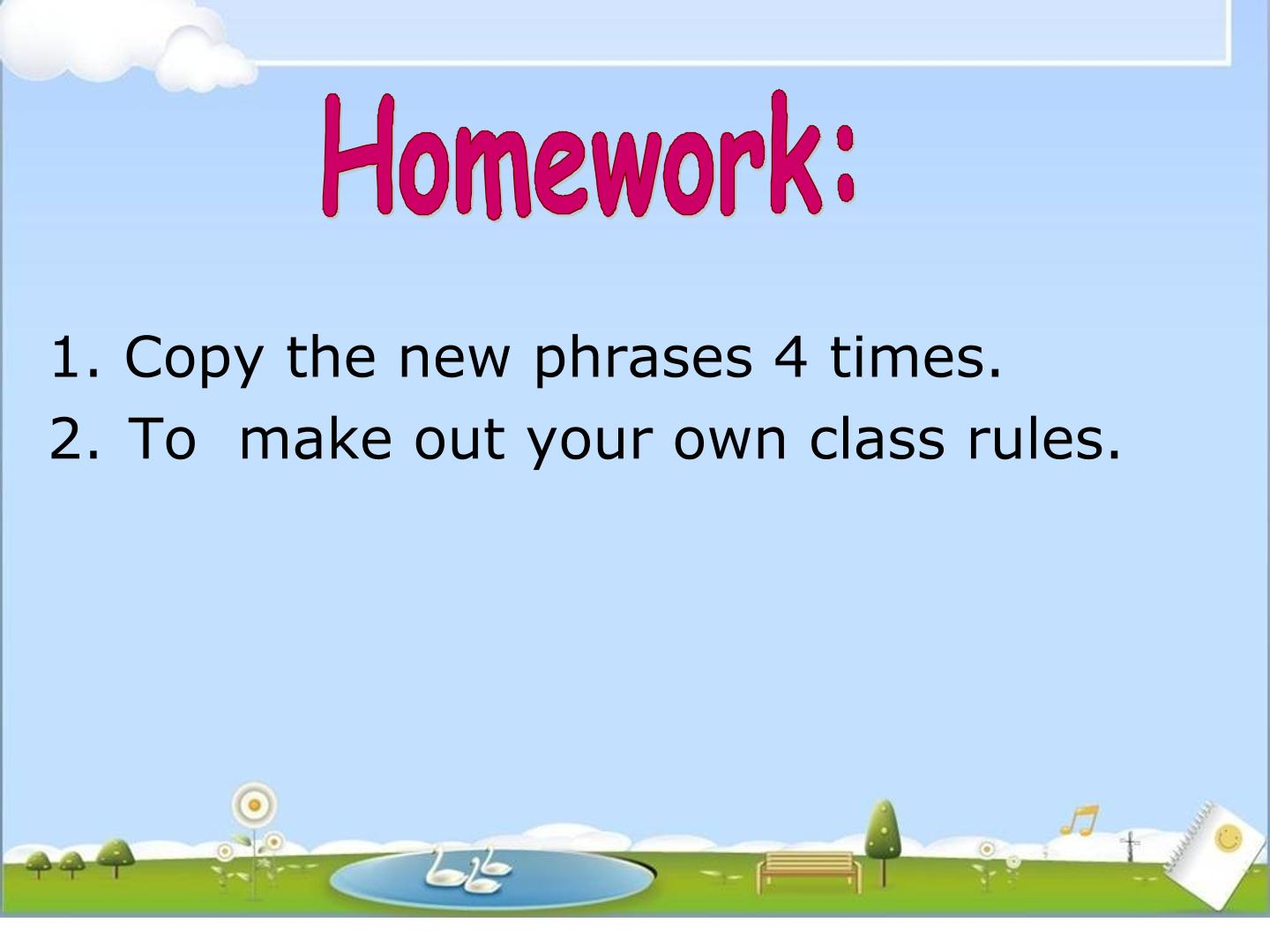 Homework:

1. Copy the new phrases 4 times.
2. To make out your own class rules.